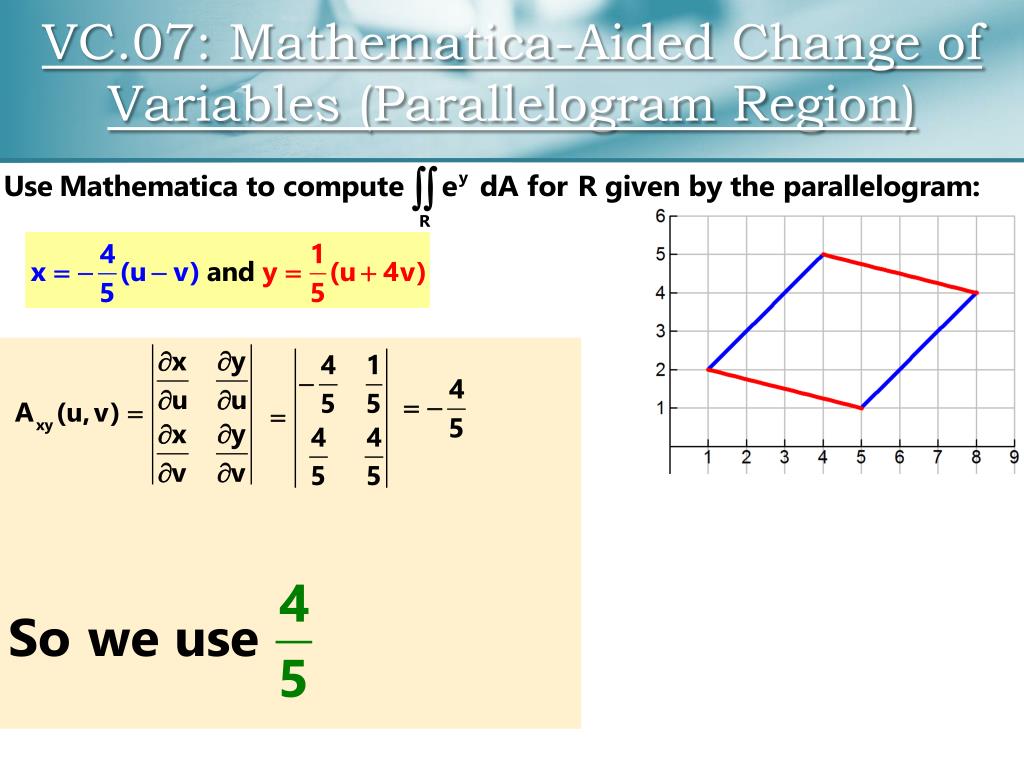 VC.07: Mathematica-Aided Change of Variables (Parallelogram Region)

Use Mathematica to compute $\iint_R e^y \, dA$ for R given by the parallelogram:

$x = -\frac{4}{5}(u - v)$ and $y = \frac{1}{5}(u + 4v)$

$A_{xy}(u,v) = \begin{vmatrix} \frac{\partial x}{\partial u} & \frac{\partial y}{\partial u} \\ \frac{\partial x}{\partial v} & \frac{\partial y}{\partial v} \end{vmatrix} = \begin{vmatrix} -\frac{4}{5} & \frac{1}{5} \\ \frac{4}{5} & \frac{4}{5} \end{vmatrix} = -\frac{4}{5}$

So we use $\frac{4}{5}$

6
5
4
3
2
1
1 2 3 4 5 6 7 8 9